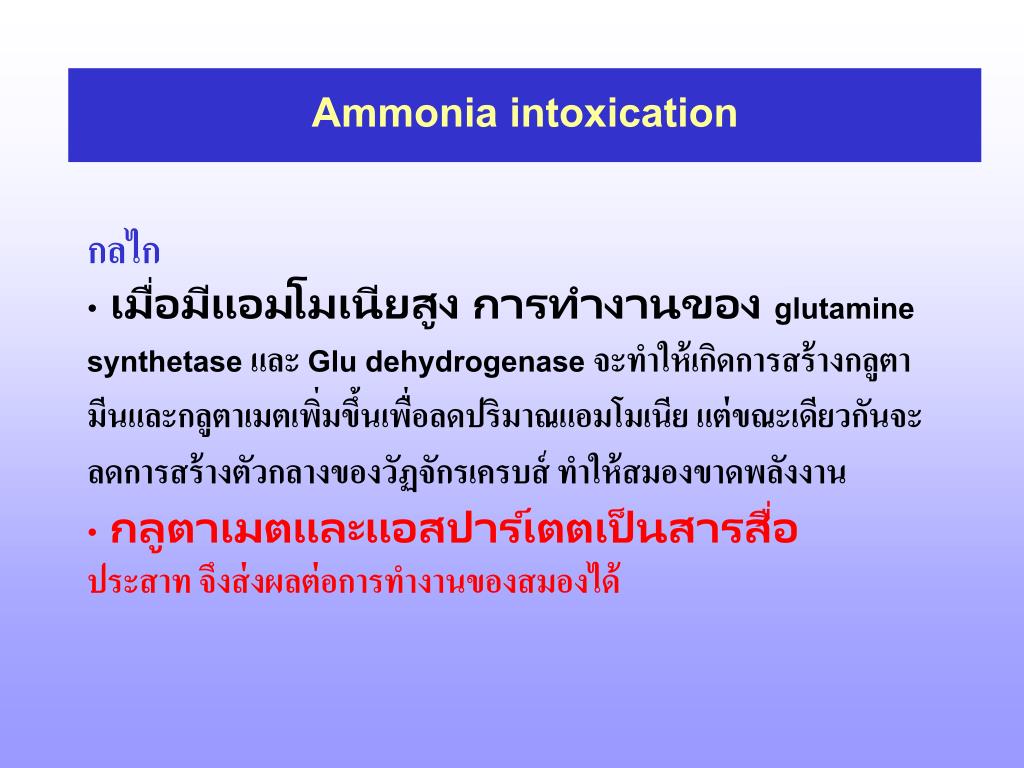 Ammonia intoxication

กลไก

• เมื่อมีแอมโมเนียสูง การทำงานของ glutamine synthetase และ Glu dehydrogenase จะทำให้เกิดการสร้างกลูตามีนและกลูตาเมตเพิ่มขึ้นเพื่อลดปริมาณแอมโมเนีย แต่ขณะเดียวกันจะลดการสร้างตัวกลางของวัฏจักรเครบส์ ทำให้สมองขาดพลังงาน

• กลูตาเมตและแอสปาร์เตตเป็นสารสื่อประสาท จึงส่งผลต่อการทำงานของสมองได้